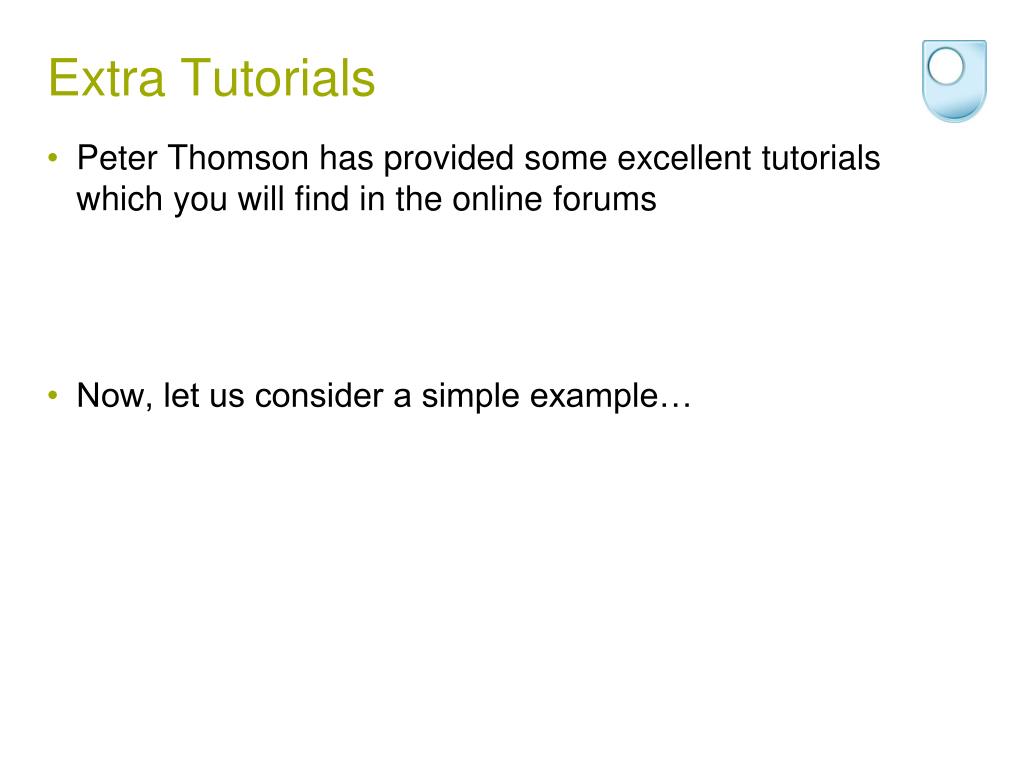 Extra Tutorials

• Peter Thomson has provided some excellent tutorials which you will find in the online forums

• Now, let us consider a simple example…